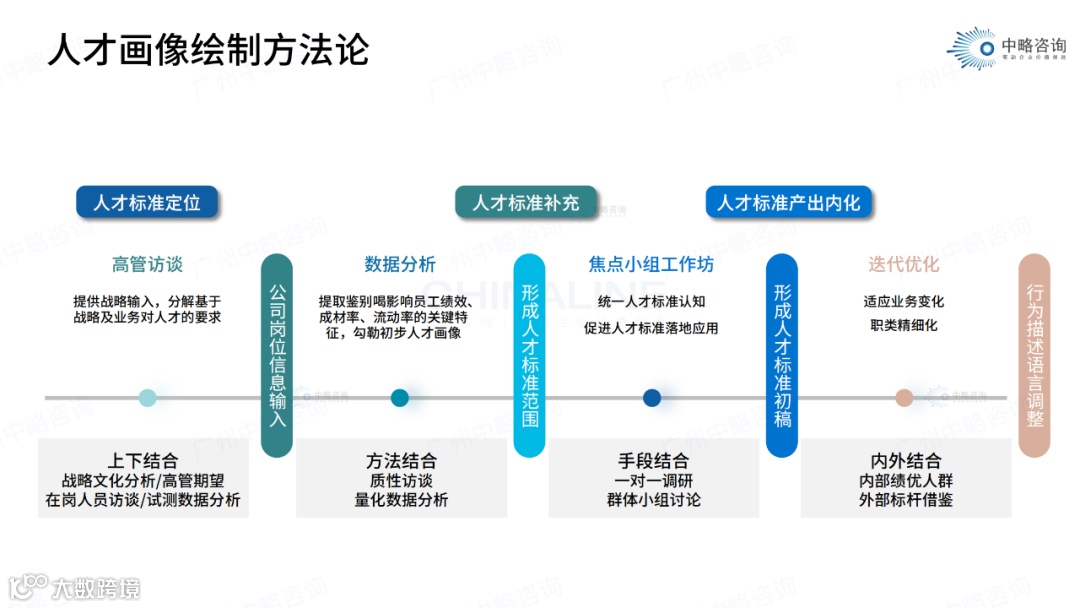 人才画像绘制方法论

中略咨询

人才标准定位

人才标准补充

人才标准产出内化

高管访谈

提供战略输入，分解基于战略及业务对人才的要求

公司岗位信息输入

数据分析

提取鉴别喝影响员工绩效、成材率、流动率的关键特征，勾勒初步人才画像

形成人才标准范围

焦点小组工作坊

统一人才标准认知

促进人才标准落地应用

形成人才标准初稿

迭代优化

适应业务变化

职类精细化

行为描述语言调整

上下结合
战略文化分析/高管期望
在岗人员访谈/试测数据分析

方法结合
质性访谈
量化数据分析

手段结合
一对一调研
群体小组讨论

内外结合
内部绩优人群
外部标杆借鉴

大数跨境